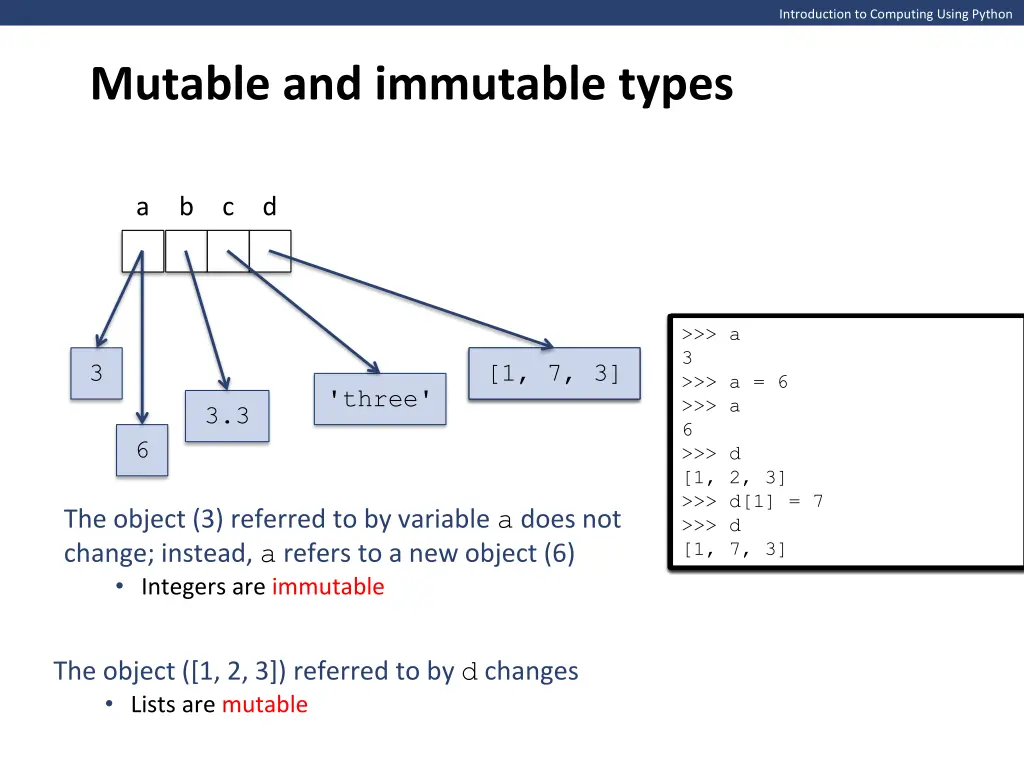 Introduction to Computing Using Python

Mutable and immutable types

a b c d

3

6

3.3

'three'

[1, 7, 3]

>>> a
3
>>> a = 6
>>> a
6
>>> d
[1, 2, 3]
>>> d[1] = 7
>>> d
[1, 7, 3]

The object (3) referred to by variable a does not change; instead, a refers to a new object (6)

• Integers are immutable

The object ([1, 2, 3]) referred to by d changes

• Lists are mutable